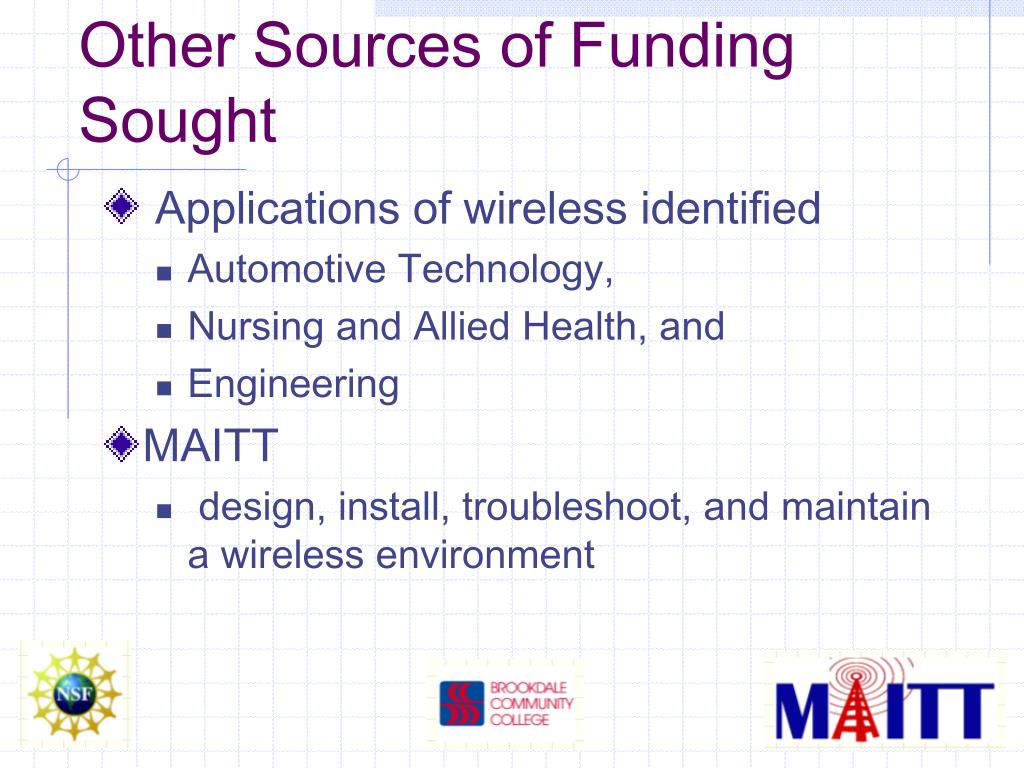 Other Sources of Funding Sought

Applications of wireless identified

Automotive Technology,

Nursing and Allied Health, and

Engineering

MAITT

design, install, troubleshoot, and maintain a wireless environment

NSF

BROOKDALE COMMUNITY COLLEGE

MAITT